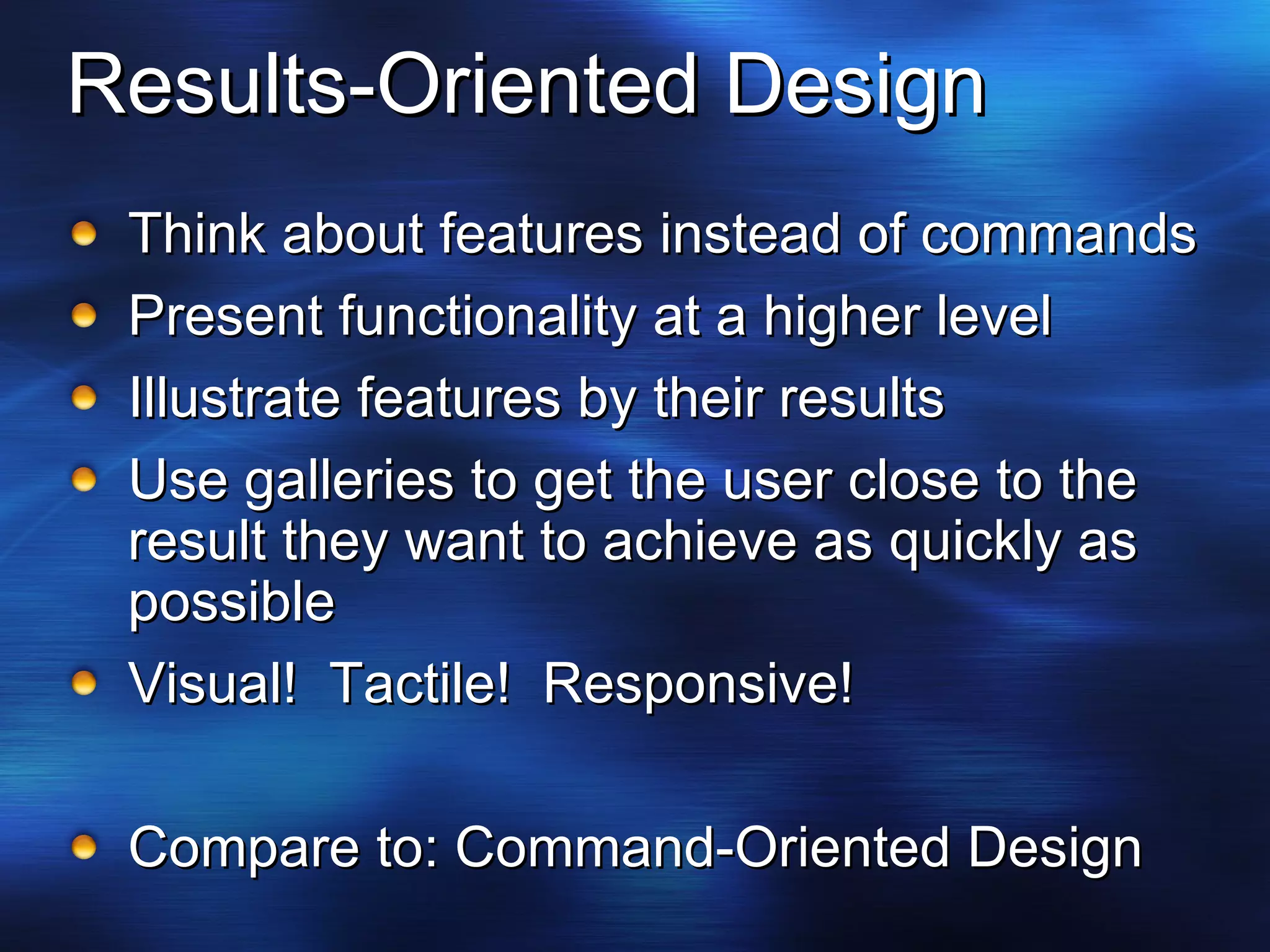 Results-Oriented Design

- Think about features instead of commands
- Present functionality at a higher level
- Illustrate features by their results
- Use galleries to get the user close to the result they want to achieve as quickly as possible
- Visual! Tactile! Responsive!

- Compare to: Command-Oriented Design